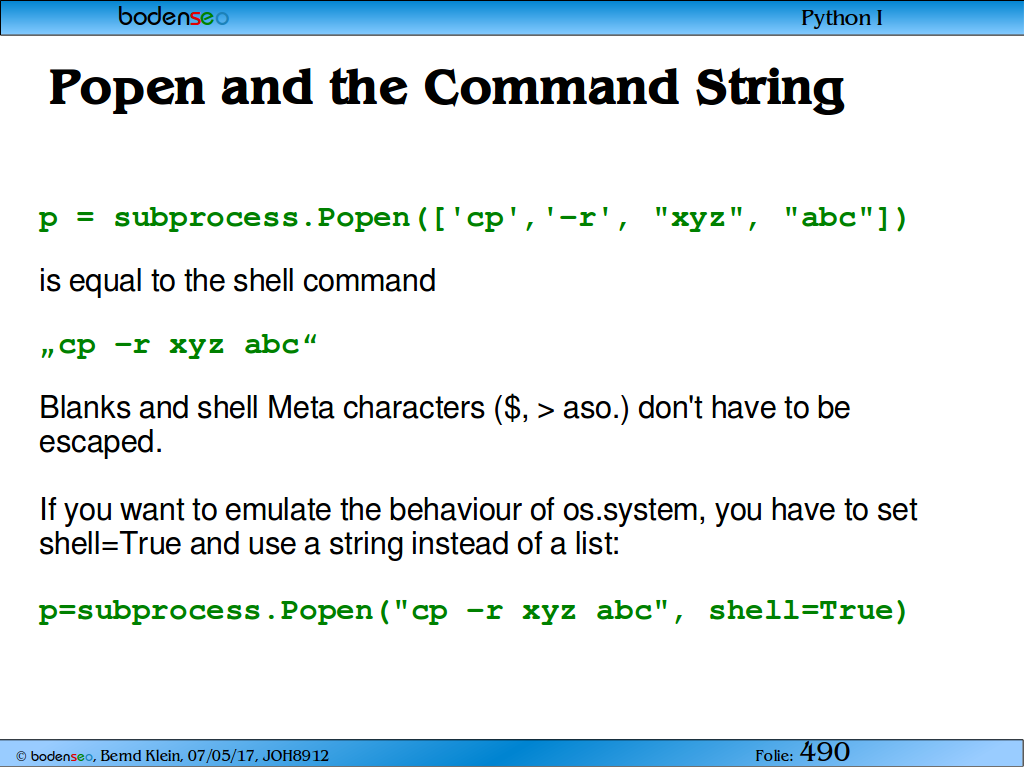 bodenseo

Python I

Popen and the Command String

p = subprocess.Popen(['cp','-r', "xyz", "abc"])

is equal to the shell command

„cp -r xyz abc“

Blanks and shell Meta characters ($, > aso.) don't have to be escaped.

If you want to emulate the behaviour of os.system, you have to set shell=True and use a string instead of a list:

p=subprocess.Popen("cp -r xyz abc", shell=True)

© bodenseo, Bernd Klein, 07/05/17, JOH8912

Folie: 490